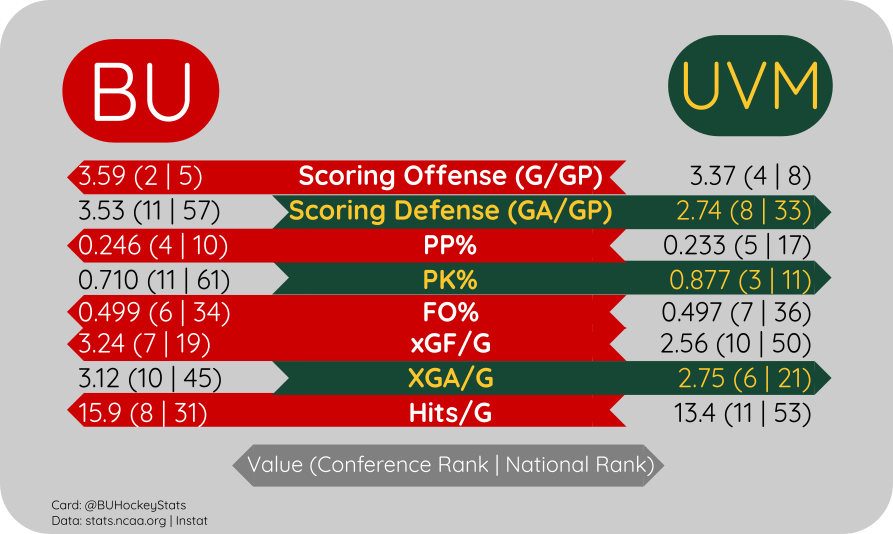 BU

UVM

| | | |
|---|---|---|
| 3.59 (2 \| 5) | Scoring Offense (G/GP) | 3.37 (4 \| 8) |
| 3.53 (11 \| 57) | Scoring Defense (GA/GP) | 2.74 (8 \| 33) |
| 0.246 (4 \| 10) | PP% | 0.233 (5 \| 17) |
| 0.710 (11 \| 61) | PK% | 0.877 (3 \| 11) |
| 0.499 (6 \| 34) | FO% | 0.497 (7 \| 36) |
| 3.24 (7 \| 19) | xGF/G | 2.56 (10 \| 50) |
| 3.12 (10 \| 45) | XGA/G | 2.75 (6 \| 21) |
| 15.9 (8 \| 31) | Hits/G | 13.4 (11 \| 53) |

Value (Conference Rank | National Rank)

Card: @BUHockeyStats
Data: stats.ncaa.org | Instat